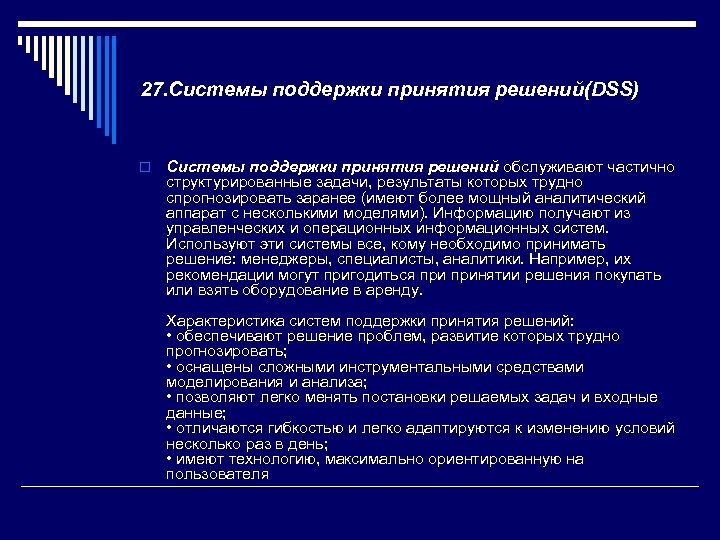 27.Системы поддержки принятия решений(DSS)

Системы поддержки принятия решений обслуживают частично структурированные задачи, результаты которых трудно спрогнозировать заранее (имеют более мощный аналитический аппарат с несколькими моделями). Информацию получают из управленческих и операционных информационных систем. Используют эти системы все, кому необходимо принимать решение: менеджеры, специалисты, аналитики. Например, их рекомендации могут пригодиться при принятии решения покупать или взять оборудование в аренду.

Характеристика систем поддержки принятия решений:
• обеспечивают решение проблем, развитие которых трудно прогнозировать;
• оснащены сложными инструментальными средствами моделирования и анализа;
• позволяют легко менять постановки решаемых задач и входные данные;
• отличаются гибкостью и легко адаптируются к изменению условий несколько раз в день;
• имеют технологию, максимально ориентированную на пользователя